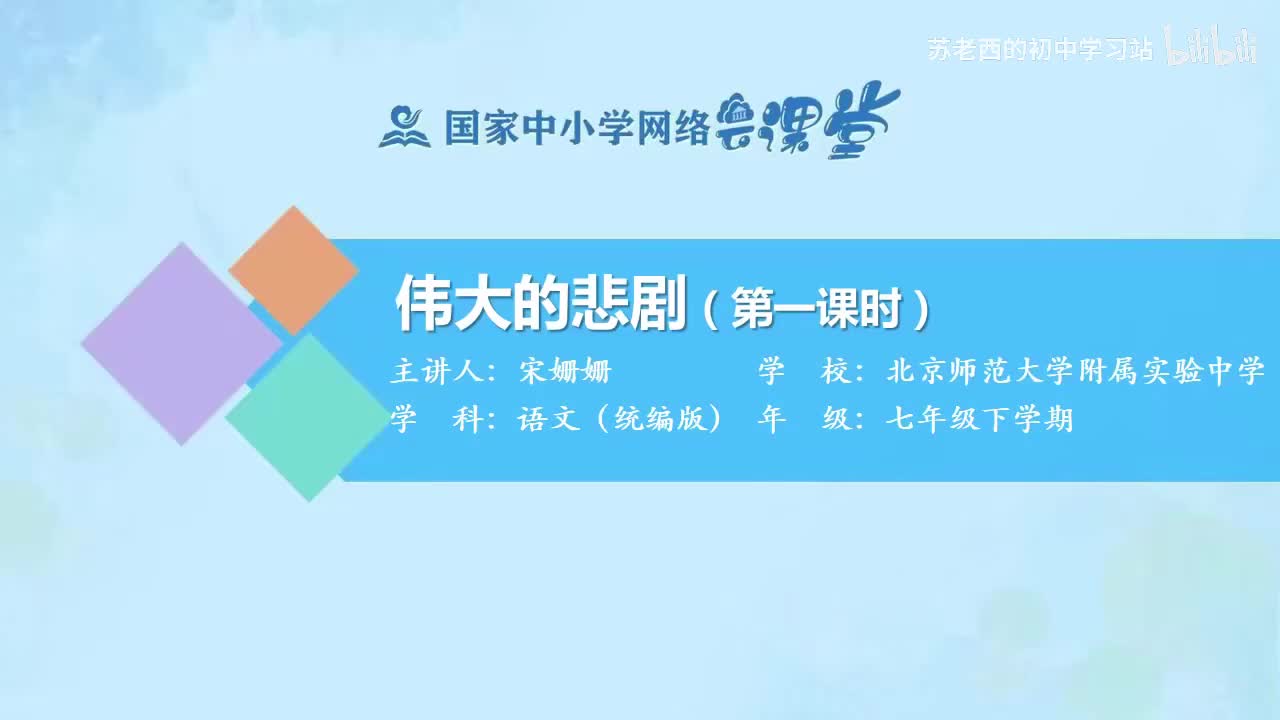 苏老西的初中学习站 bilibili

国家中小学网络云课堂

伟大的悲剧（第一课时）

主讲人：宋姗姗　　学　校：北京师范大学附属实验中学

学　科：语文（统编版）　年　级：七年级下学期